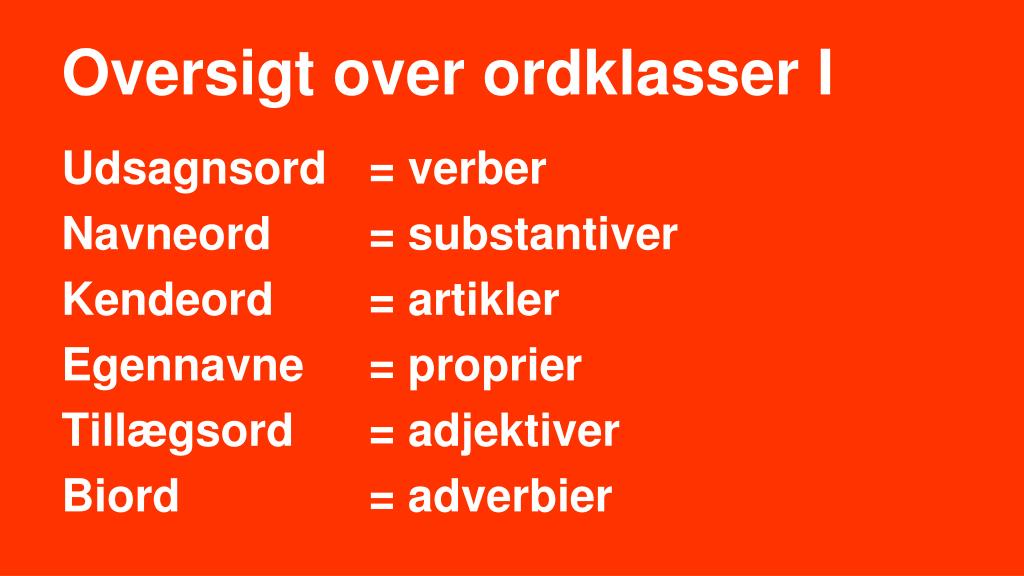 Oversigt over ordklasser I

Udsagnsord = verber
Navneord = substantiver
Kendeord = artikler
Egennavne = proprier
Tillægsord = adjektiver
Biord = adverbier